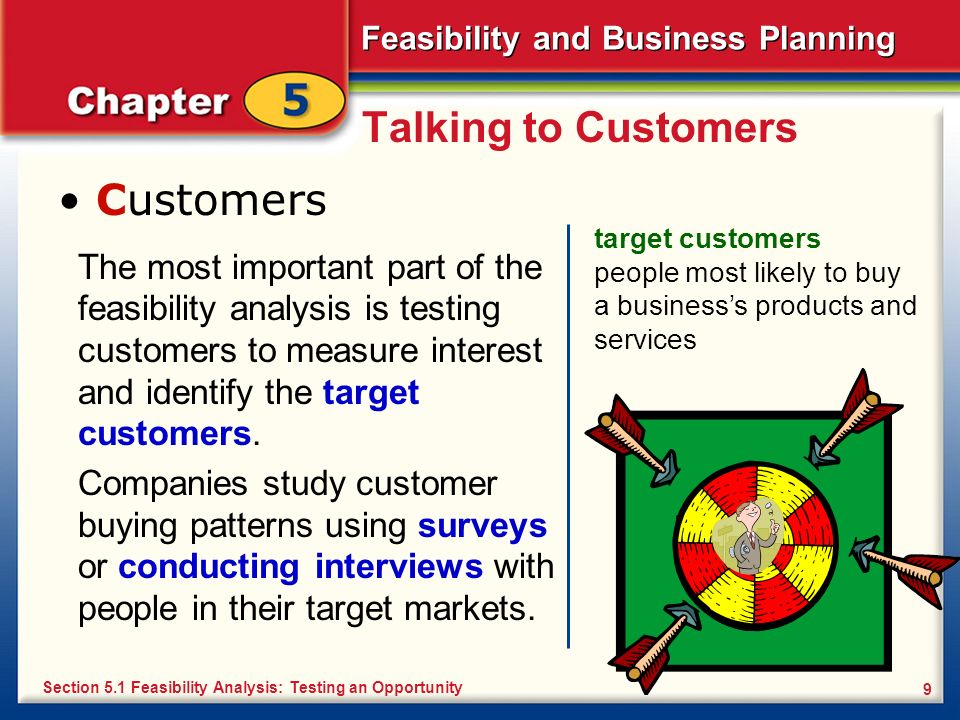 Feasibility and Business Planning

Chapter 5

Talking to Customers

• Customers

The most important part of the feasibility analysis is testing customers to measure interest and identify the target customers.

Companies study customer buying patterns using surveys or conducting interviews with people in their target markets.

target customers
people most likely to buy a business's products and services

Section 5.1 Feasibility Analysis: Testing an Opportunity

9